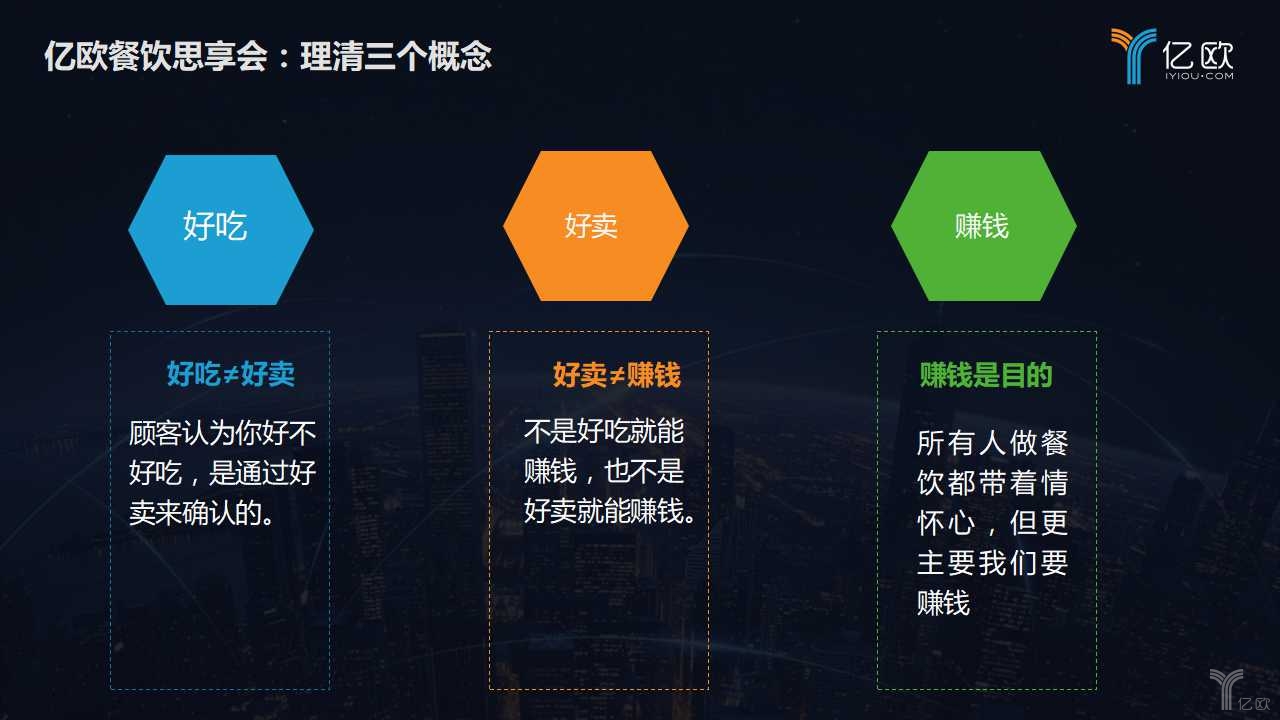 亿欧餐饮思享会：理清三个概念

亿欧
IYIOU·COM

好吃

好卖

赚钱

好吃≠好卖

顾客认为你好不好吃，是通过好卖来确认的。

好卖≠赚钱

不是好吃就能赚钱，也不是好卖就能赚钱。

赚钱是目的

所有人做餐饮都带着情怀心，但更主要我们要赚钱

亿欧